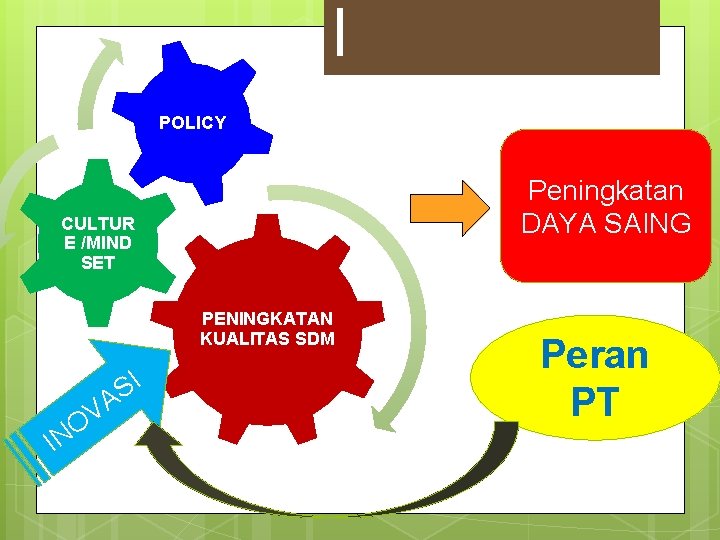 POLICY

CULTUR E /MIND SET

PENINGKATAN KUALITAS SDM

INOVASI

Peningkatan DAYA SAING

Peran PT